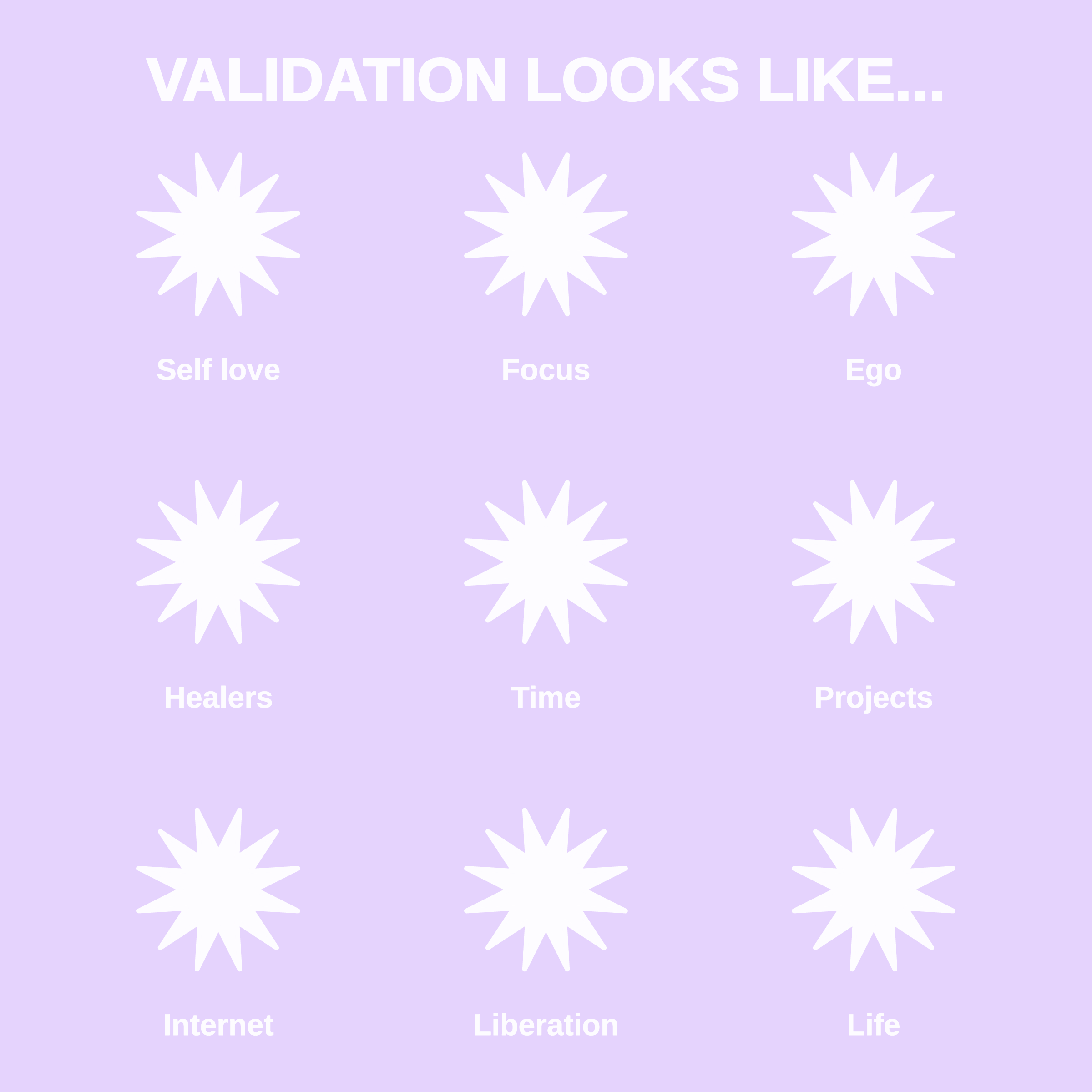 VALIDATION LOOKS LIKE...

Self love

Focus

Ego

Healers

Time

Projects

Internet

Liberation

Life